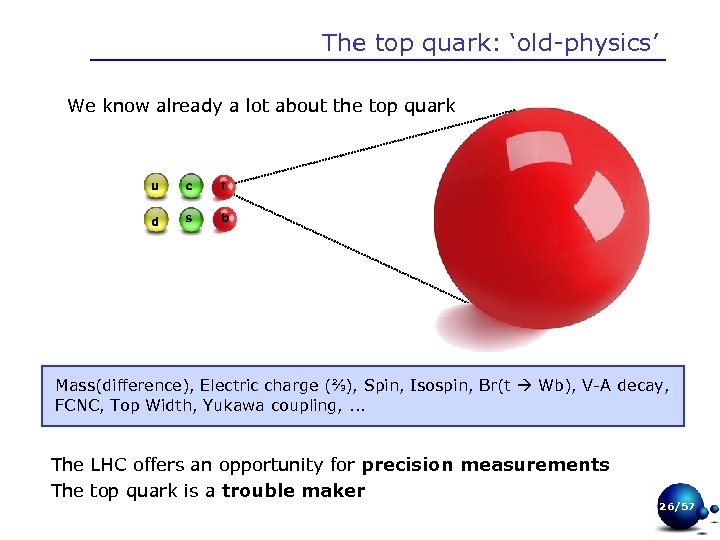 The top quark: 'old-physics'

We know already a lot about the top quark

u c t
d s b

Mass(difference), Electric charge (⅔), Spin, Isospin, Br(t → Wb), V-A decay, FCNC, Top Width, Yukawa coupling, ...

The LHC offers an opportunity for **precision measurements**
The top quark is a **trouble maker**

26/57